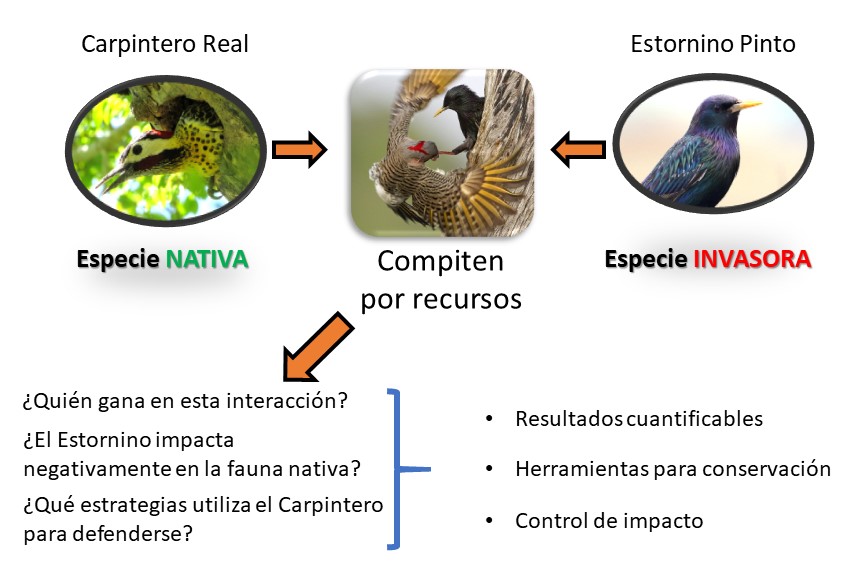 Carpintero Real

Estornino Pinto

Especie NATIVA

Compiten por recursos

Especie INVASORA

¿Quién gana en esta interacción?

¿El Estornino impacta negativamente en la fauna nativa?

¿Qué estrategias utiliza el Carpintero para defenderse?

• Resultados cuantificables

• Herramientas para conservación

• Control de impacto